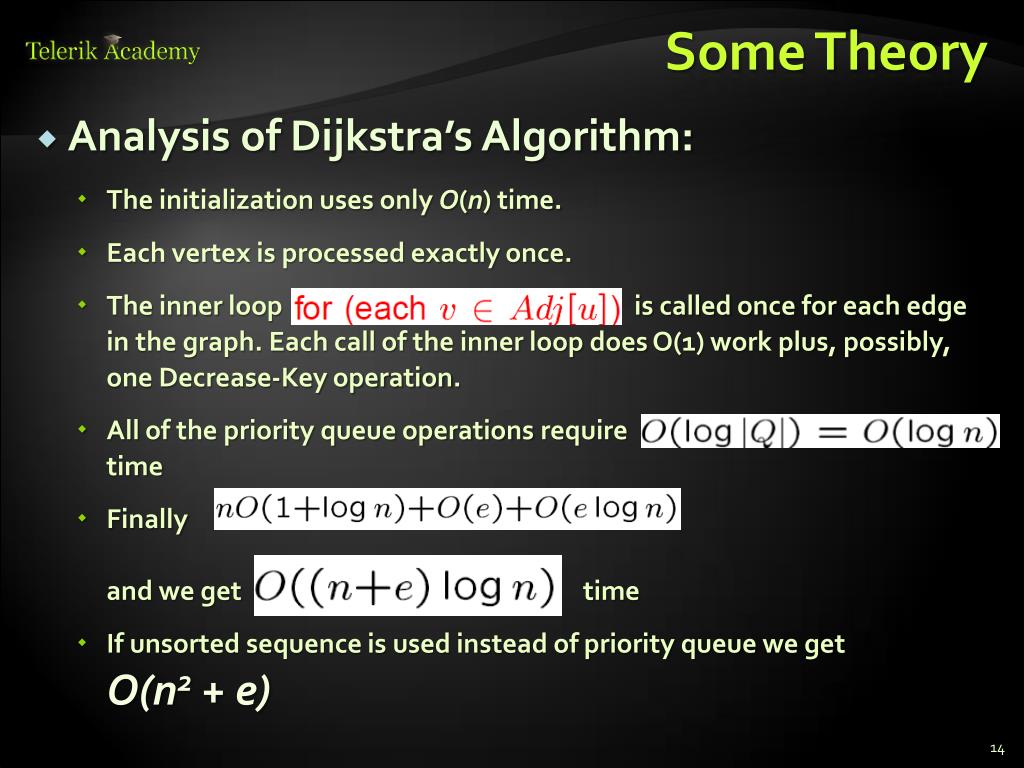 Telerik Academy

Some Theory

Analysis of Dijkstra's Algorithm:

The initialization uses only $O(n)$ time.

Each vertex is processed exactly once.

The inner loop for (each $v \in Adj[u]$) is called once for each edge in the graph. Each call of the inner loop does O(1) work plus, possibly, one Decrease-Key operation.

All of the priority queue operations require $O(\log |Q|) = O(\log n)$ time

Finally $nO(1+\log n)+O(e)+O(e \log n)$

and we get $O((n+e) \log n)$ time

If unsorted sequence is used instead of priority queue we get $O(n^2 + e)$

14